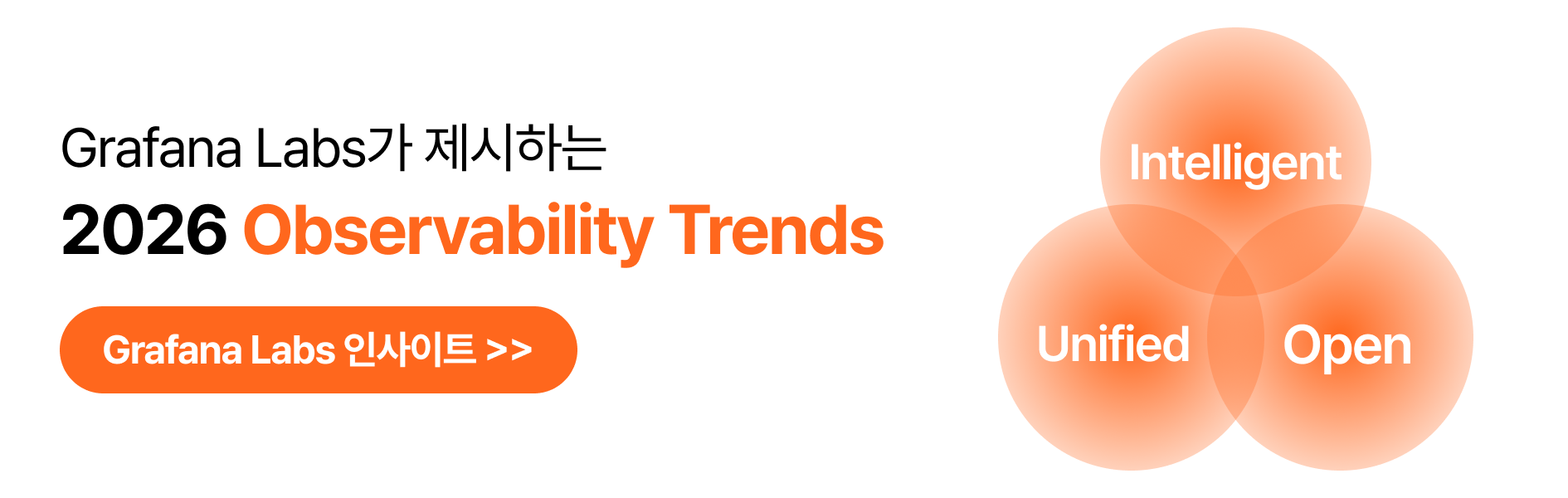 Grafana Labs가 제시하는
2026 Observability Trends

Grafana Labs 인사이트 >>

Intelligent
Unified
Open